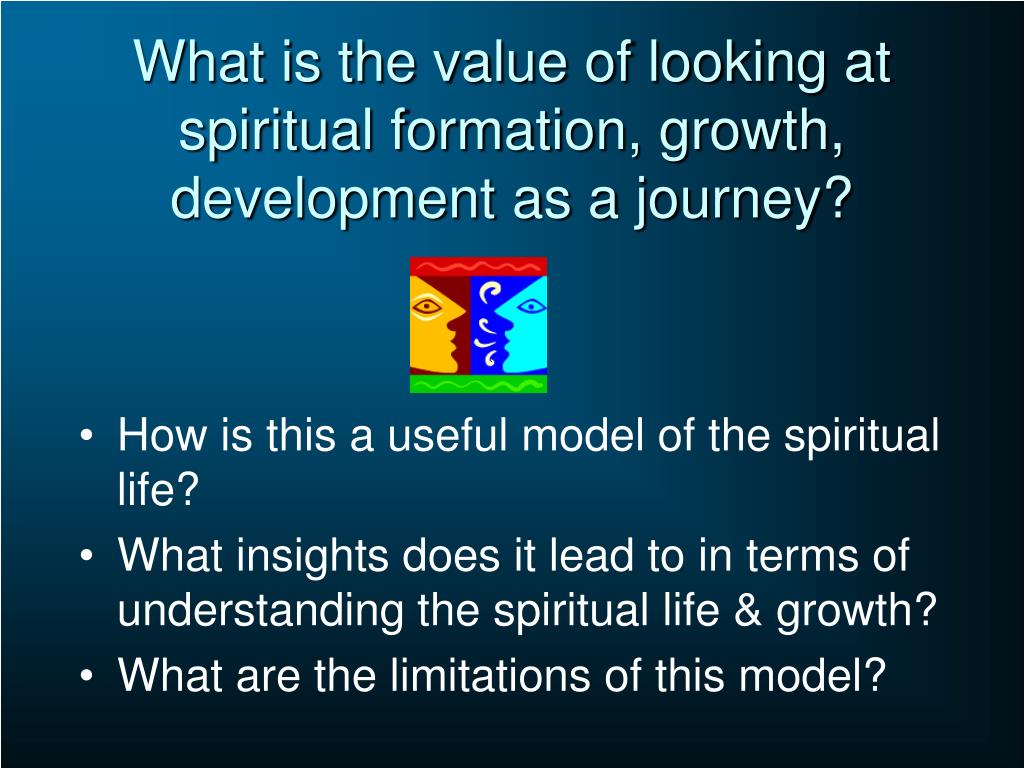 What is the value of looking at spiritual formation, growth, development as a journey?

• How is this a useful model of the spiritual life?
• What insights does it lead to in terms of understanding the spiritual life & growth?
• What are the limitations of this model?